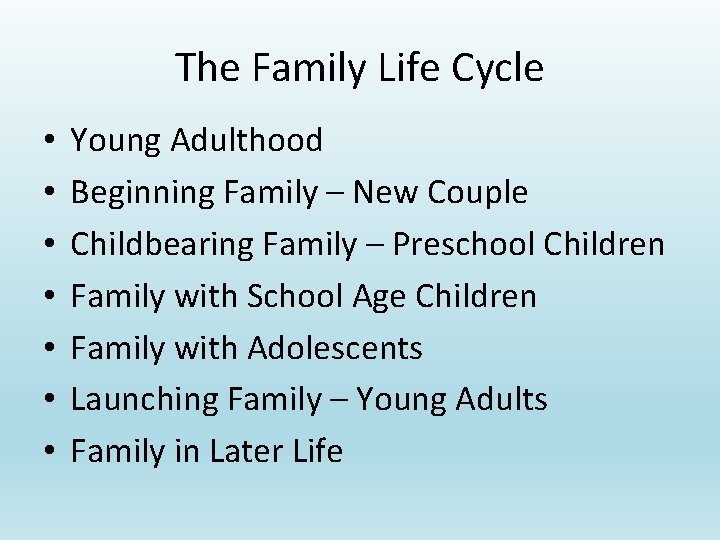 The Family Life Cycle

• Young Adulthood
• Beginning Family – New Couple
• Childbearing Family – Preschool Children
• Family with School Age Children
• Family with Adolescents
• Launching Family – Young Adults
• Family in Later Life